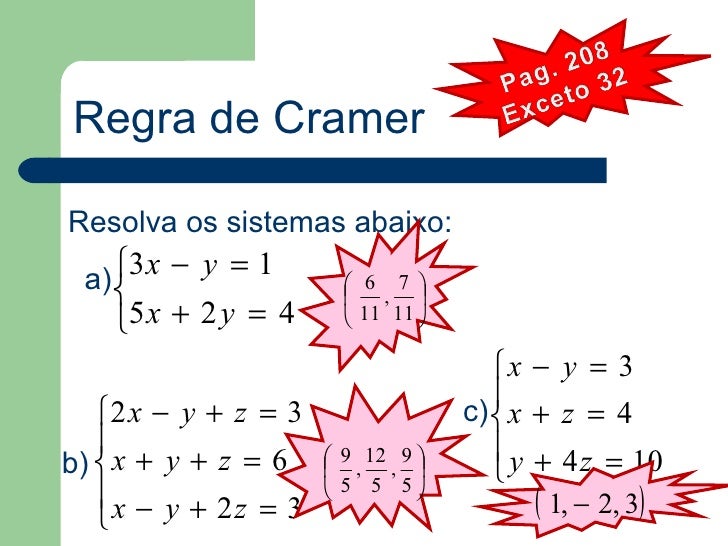 Pag. 208
Exceto 32

Regra de Cramer

Resolva os sistemas abaixo:

a) $\begin{cases} 3x - y = 1 \\ 5x + 2y = 4 \end{cases}$

$\left(\frac{6}{11}, \frac{7}{11}\right)$

b) $\begin{cases} 2x - y + z = 3 \\ x + y + z = 6 \\ x - y + 2z = 3 \end{cases}$

$\left(\frac{9}{5}, \frac{12}{5}, \frac{9}{5}\right)$

c) $\begin{cases} x - y = 3 \\ x + z = 4 \\ y + 4z = 10 \end{cases}$

$(1, -2, 3)$